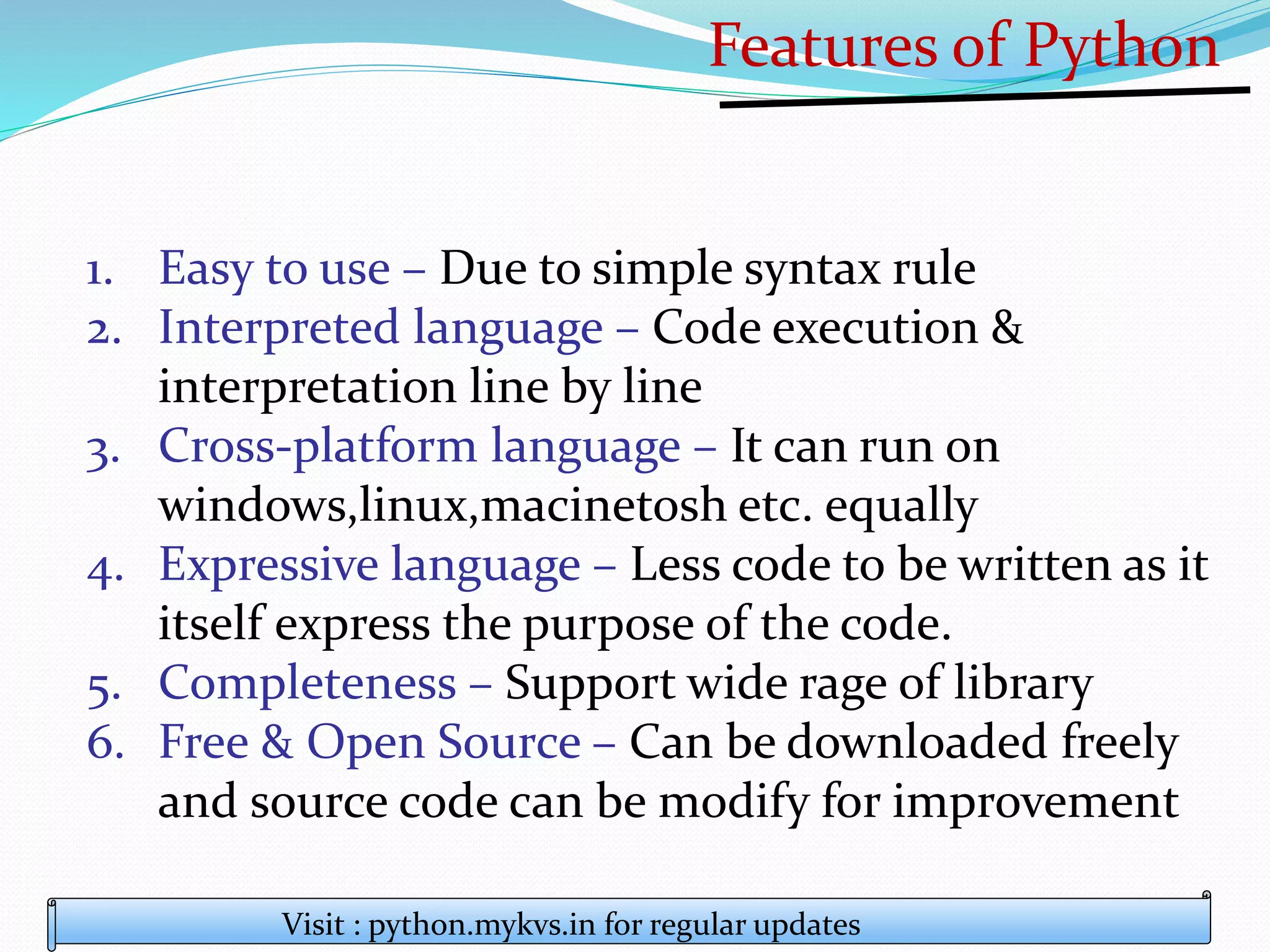 Features of Python

1. Easy to use – Due to simple syntax rule
2. Interpreted language – Code execution & interpretation line by line
3. Cross-platform language – It can run on windows,linux,macinetosh etc. equally
4. Expressive language – Less code to be written as it itself express the purpose of the code.
5. Completeness – Support wide rage of library
6. Free & Open Source – Can be downloaded freely and source code can be modify for improvement

Visit : python.mykvs.in for regular updates